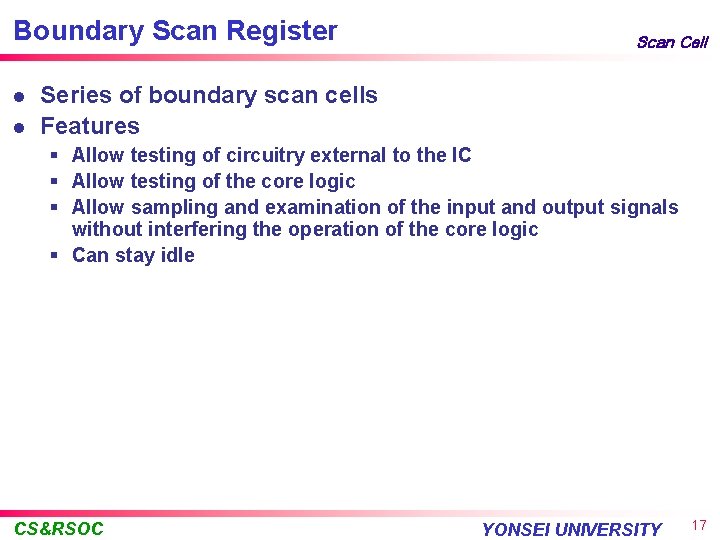 Boundary Scan Register

Scan Cell

- Series of boundary scan cells
- Features
  - Allow testing of circuitry external to the IC
  - Allow testing of the core logic
  - Allow sampling and examination of the input and output signals without interfering the operation of the core logic
  - Can stay idle

CS&RSOC

YONSEI UNIVERSITY

17